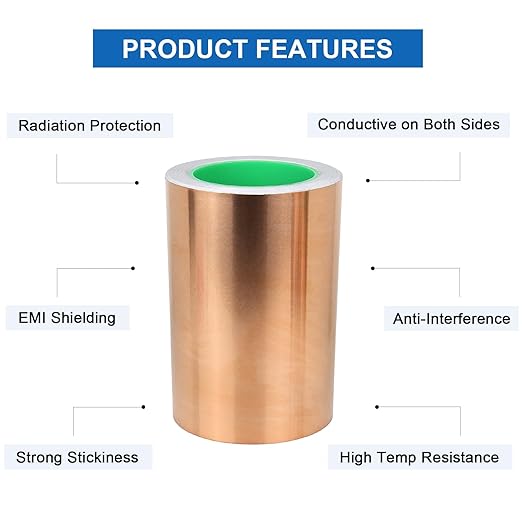 PRODUCT FEATURES

Radiation Protection

Conductive on Both Sides

EMI Shielding

Anti-Interference

Strong Stickiness

High Temp Resistance